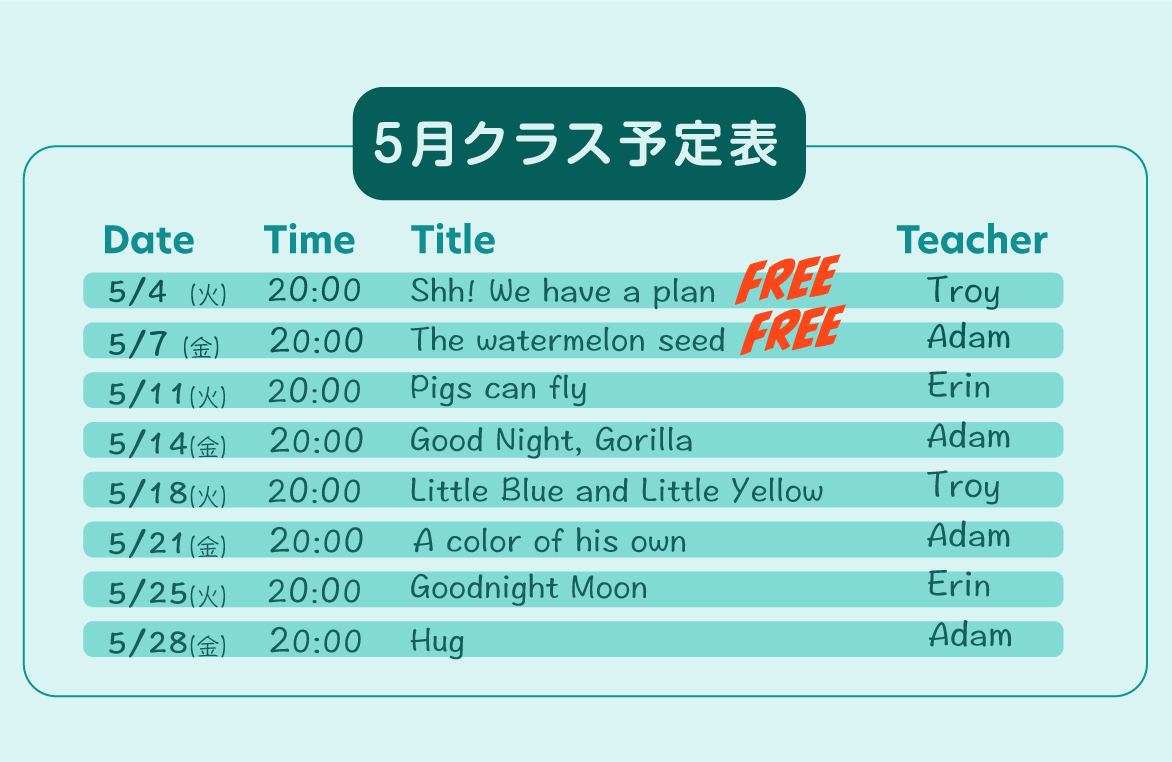 5月クラス予定表

| Date | Time | Title | Teacher |
|---|---|---|---|
| 5/4 (火) | 20:00 | Shh! We have a plan FREE | Troy |
| 5/7 (金) | 20:00 | The watermelon seed FREE | Adam |
| 5/11(火) | 20:00 | Pigs can fly | Erin |
| 5/14(金) | 20:00 | Good Night, Gorilla | Adam |
| 5/18(火) | 20:00 | Little Blue and Little Yellow | Troy |
| 5/21(金) | 20:00 | A color of his own | Adam |
| 5/25(火) | 20:00 | Goodnight Moon | Erin |
| 5/28(金) | 20:00 | Hug | Adam |